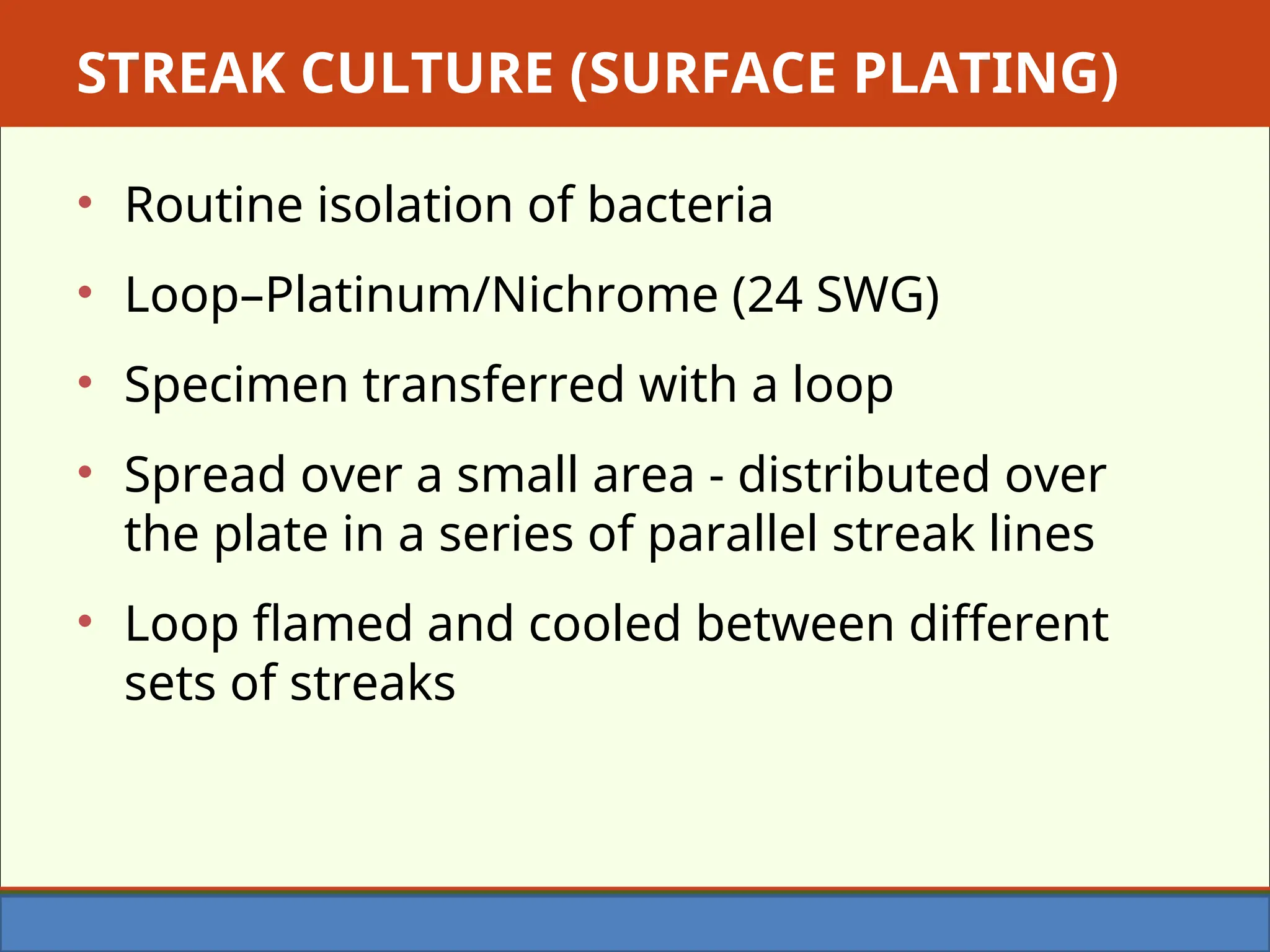 STREAK CULTURE (SURFACE PLATING)

• Routine isolation of bacteria
• Loop–Platinum/Nichrome (24 SWG)
• Specimen transferred with a loop
• Spread over a small area - distributed over the plate in a series of parallel streak lines
• Loop flamed and cooled between different sets of streaks